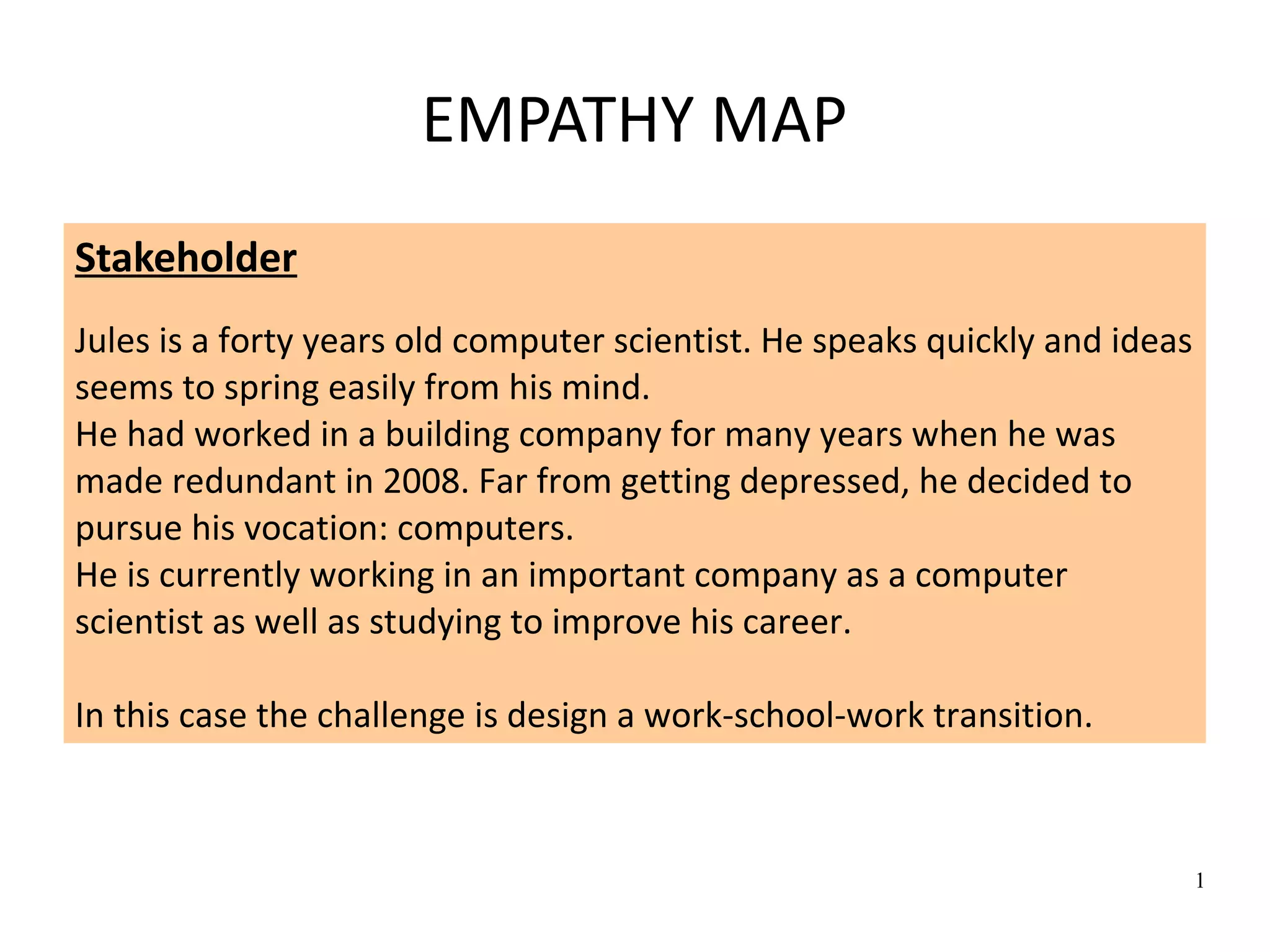 EMPATHY MAP

Stakeholder

Jules is a forty years old computer scientist. He speaks quickly and ideas seems to spring easily from his mind.
He had worked in a building company for many years when he was made redundant in 2008. Far from getting depressed, he decided to pursue his vocation: computers.
He is currently working in an important company as a computer scientist as well as studying to improve his career.

In this case the challenge is design a work-school-work transition.

1